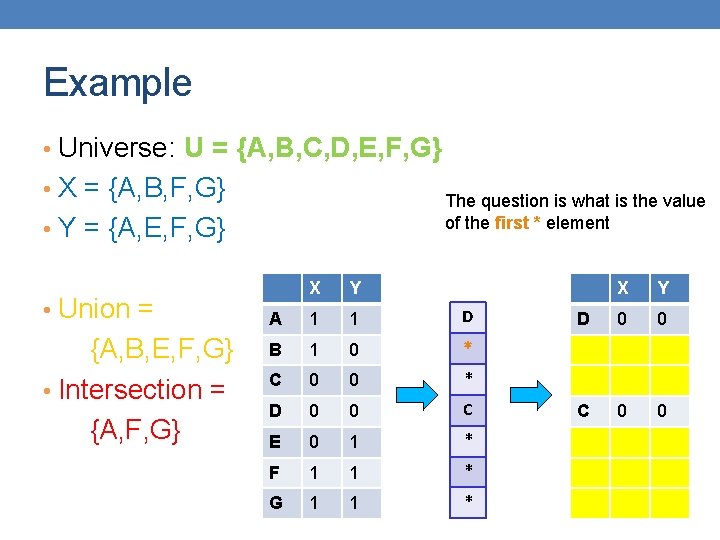 Example

• Universe: U = {A,B,C,D,E,F,G}
• X = {A,B,F,G}
• Y = {A,E,F,G}

• Union = {A,B,E,F,G}
• Intersection = {A,F,G}

The question is what is the value of the first * element

| | X | Y |
|---|---|---|
| A | 1 | 1 |
| B | 1 | 0 |
| C | 0 | 0 |
| D | 0 | 0 |
| E | 0 | 1 |
| F | 1 | 1 |
| G | 1 | 1 |

| D |
|---|
| * |
| * |
| C |
| * |
| * |
| * |

| | X | Y |
|---|---|---|
| D | 0 | 0 |
| | | |
| | | |
| C | 0 | 0 |
| | | |
| | | |
| | | |